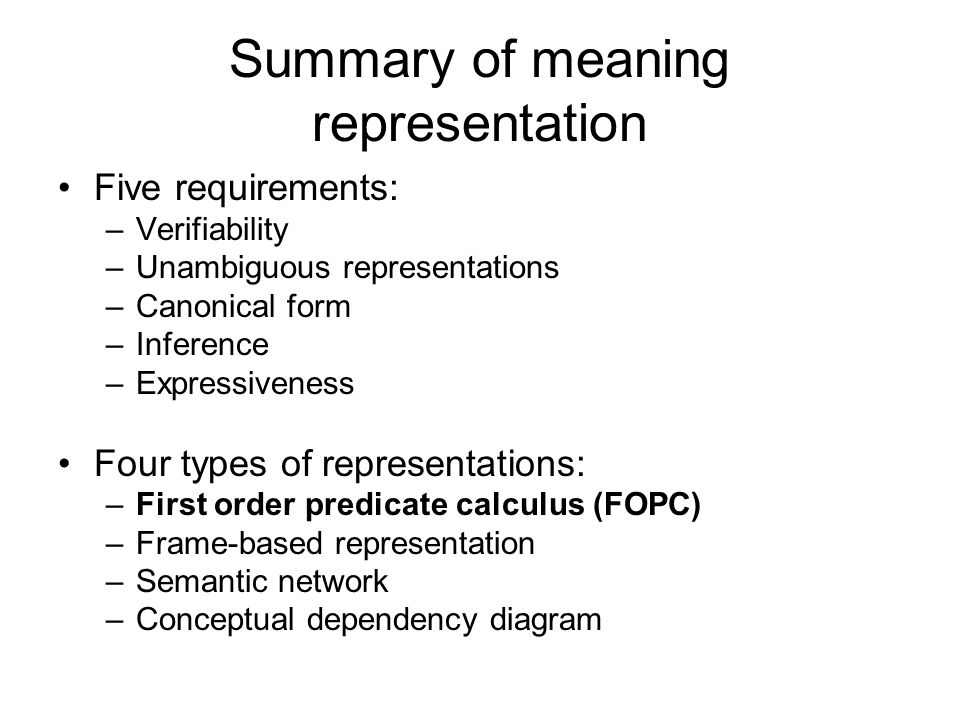 Summary of meaning representation

• Five requirements:
– Verifiability
– Unambiguous representations
– Canonical form
– Inference
– Expressiveness

• Four types of representations:
– First order predicate calculus (FOPC)
– Frame-based representation
– Semantic network
– Conceptual dependency diagram